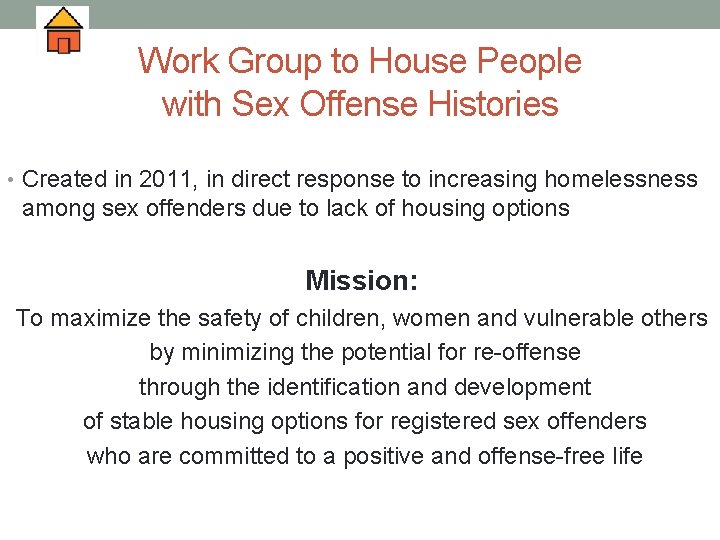 Work Group to House People with Sex Offense Histories

• Created in 2011, in direct response to increasing homelessness among sex offenders due to lack of housing options

Mission:

To maximize the safety of children, women and vulnerable others by minimizing the potential for re-offense through the identification and development of stable housing options for registered sex offenders who are committed to a positive and offense-free life